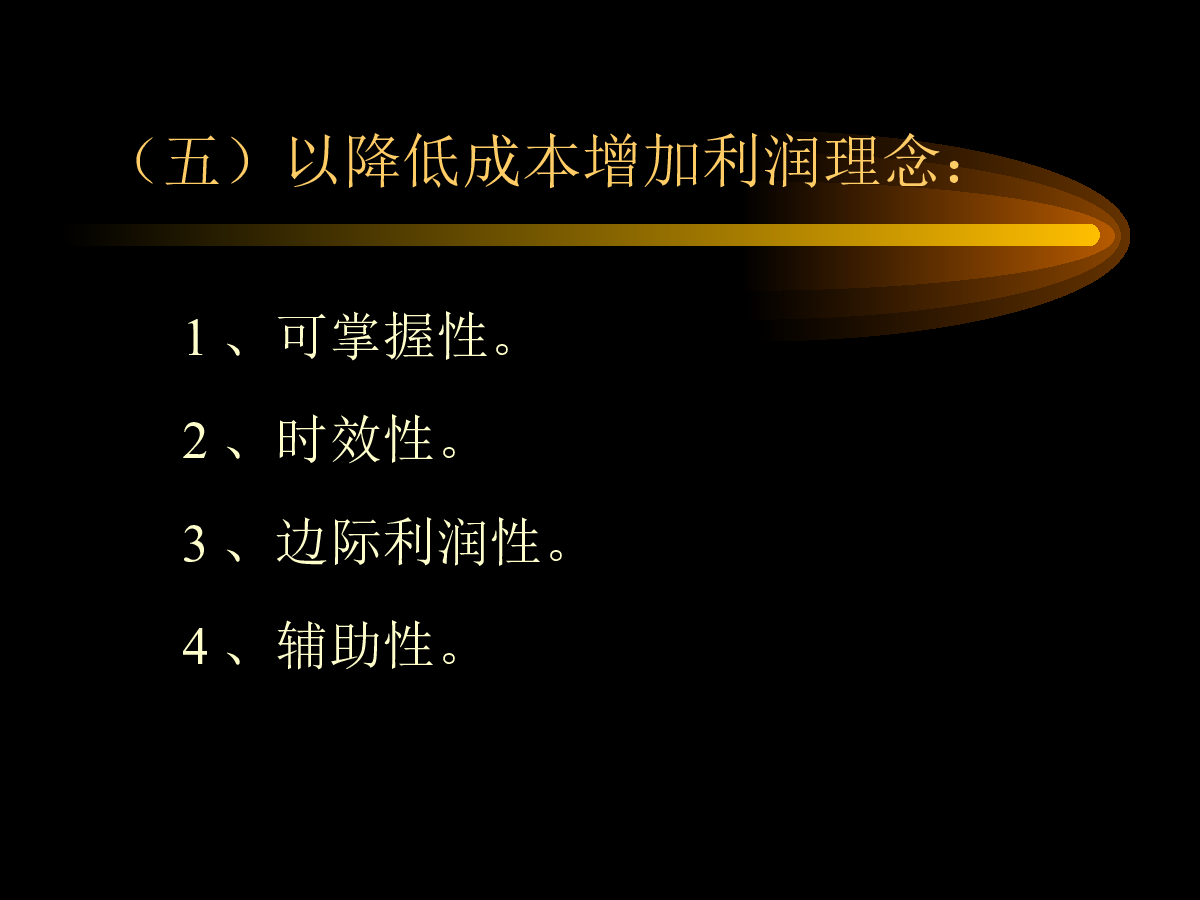 （五）以降低成本增加利润理念：

1、可掌握性。

2、时效性。

3、边际利润性。

4、辅助性。